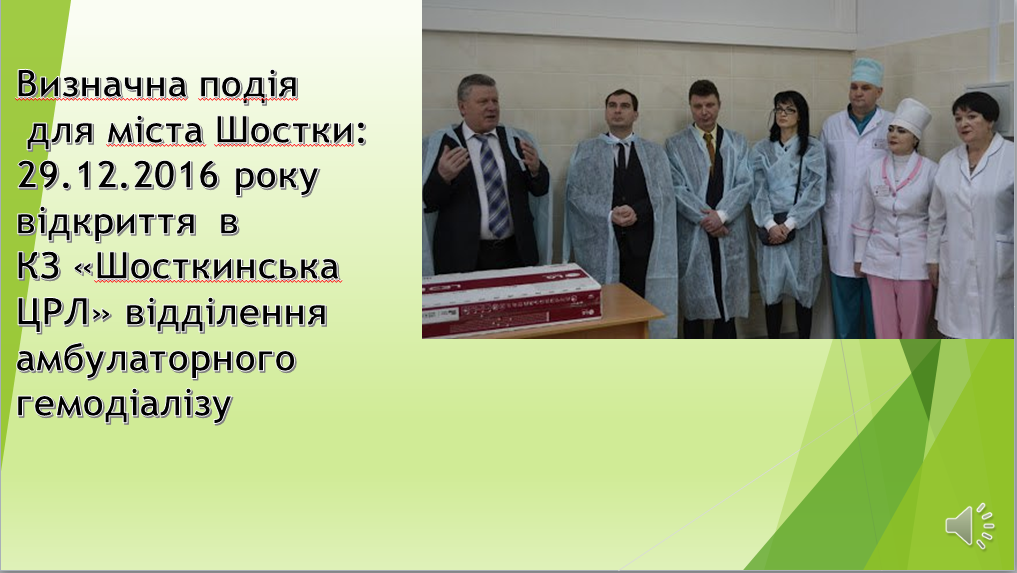 Визначна подія для міста Шостки: 29.12.2016 року відкриття в КЗ «Шосткинська ЦРЛ» відділення амбулаторного гемодіалізу